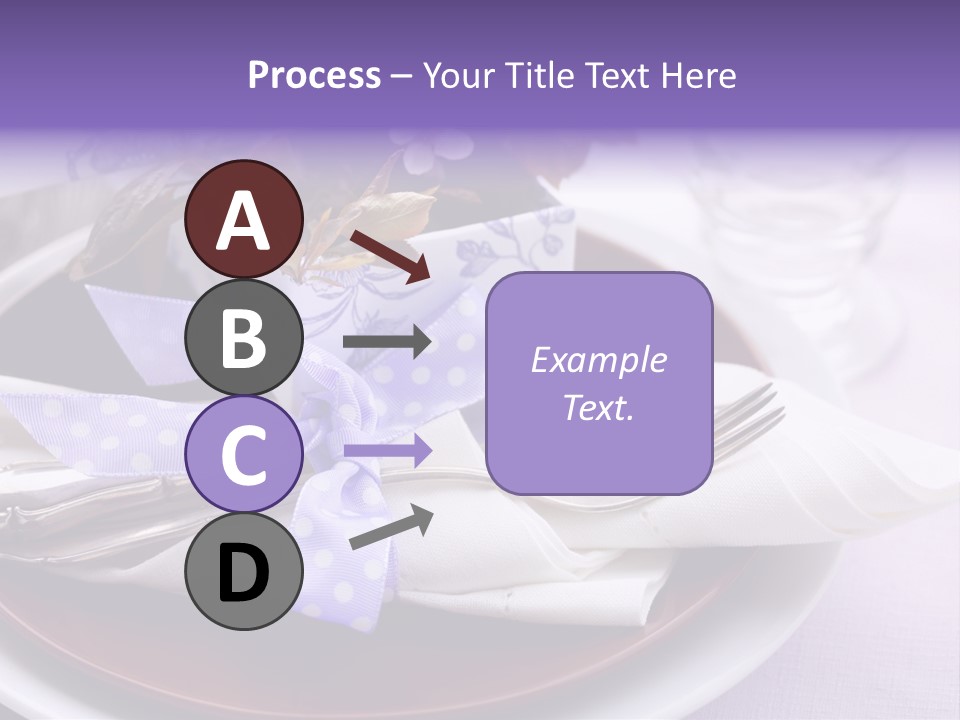 Process – Your Title Text Here

A

B

C

D

Example Text.